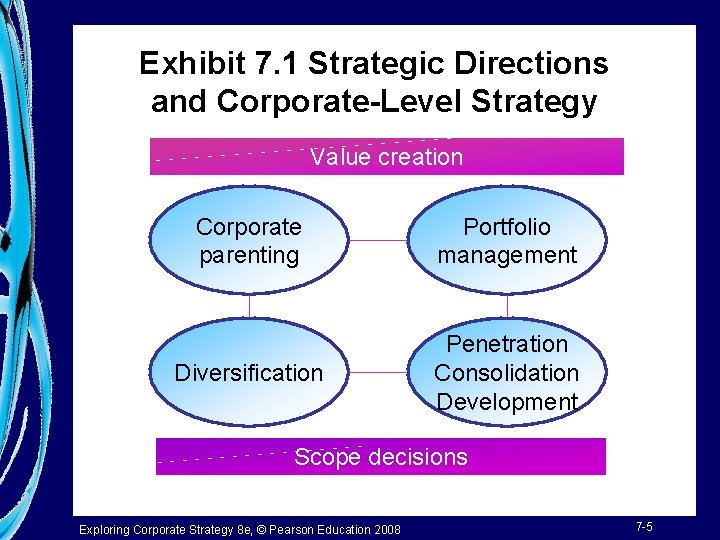 Exhibit 7.1 Strategic Directions and Corporate-Level Strategy

Value creation

Corporate parenting

Portfolio management

Diversification

Penetration
Consolidation
Development

Scope decisions

Exploring Corporate Strategy 8e, © Pearson Education 2008

7-5